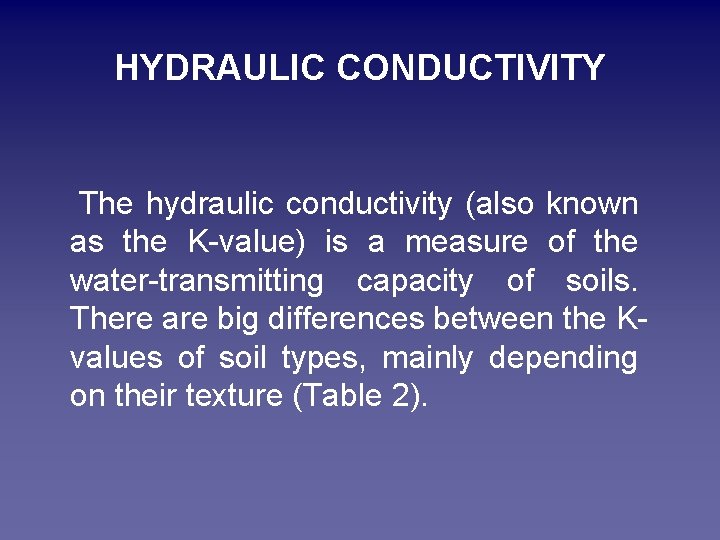 HYDRAULIC CONDUCTIVITY

The hydraulic conductivity (also known as the K-value) is a measure of the water-transmitting capacity of soils. There are big differences between the K-values of soil types, mainly depending on their texture (Table 2).